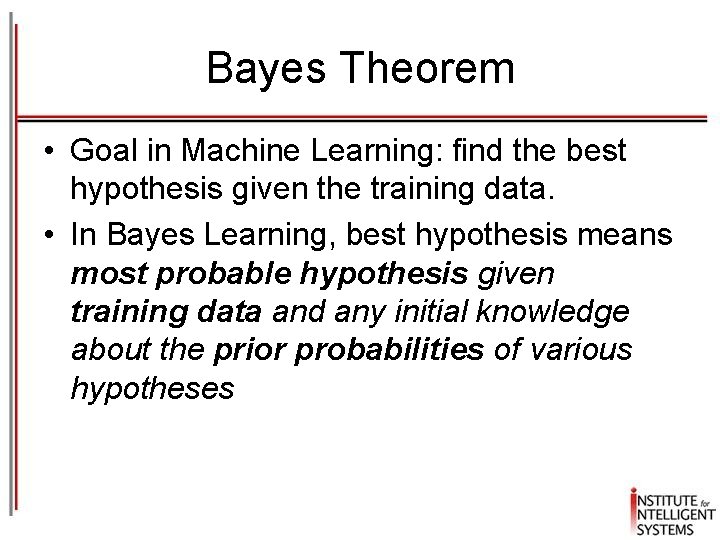 Bayes Theorem

• Goal in Machine Learning: find the best hypothesis given the training data.

• In Bayes Learning, best hypothesis means most probable hypothesis given training data and any initial knowledge about the prior probabilities of various hypotheses

INSTITUTE for INTELLIGENT SYSTEMS